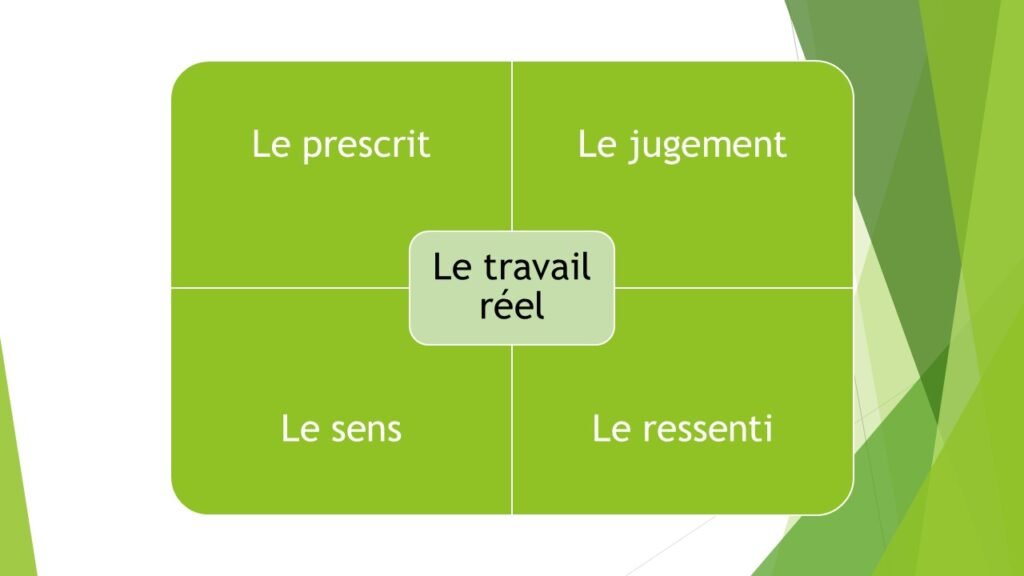 Le prescrit

Le jugement

Le travail réel

Le sens

Le ressenti